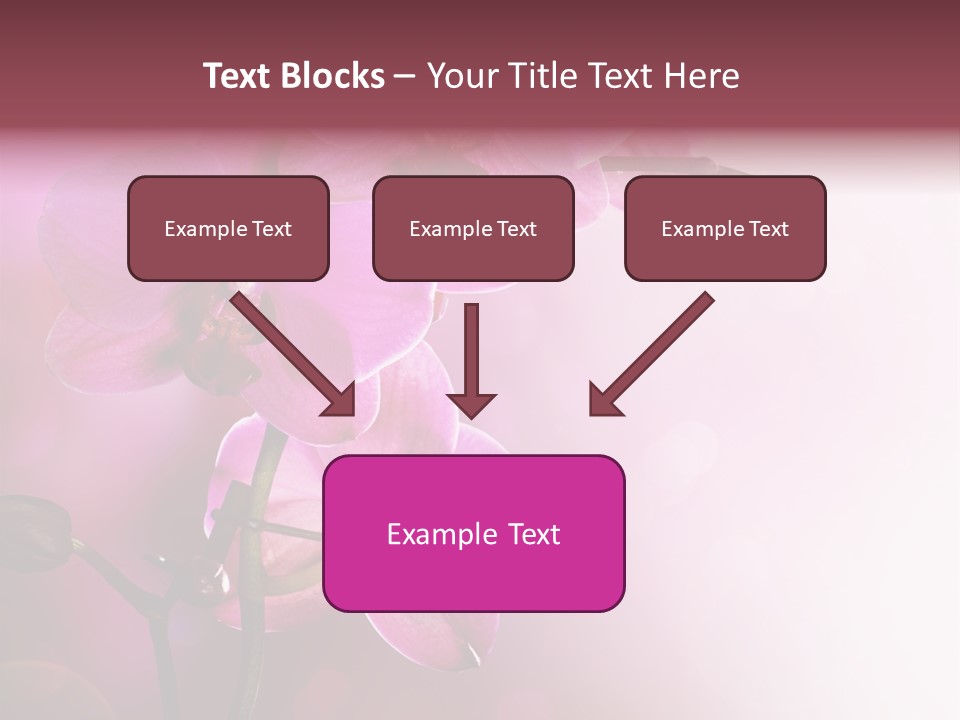 Text Blocks – Your Title Text Here

Example Text

Example Text

Example Text

Example Text